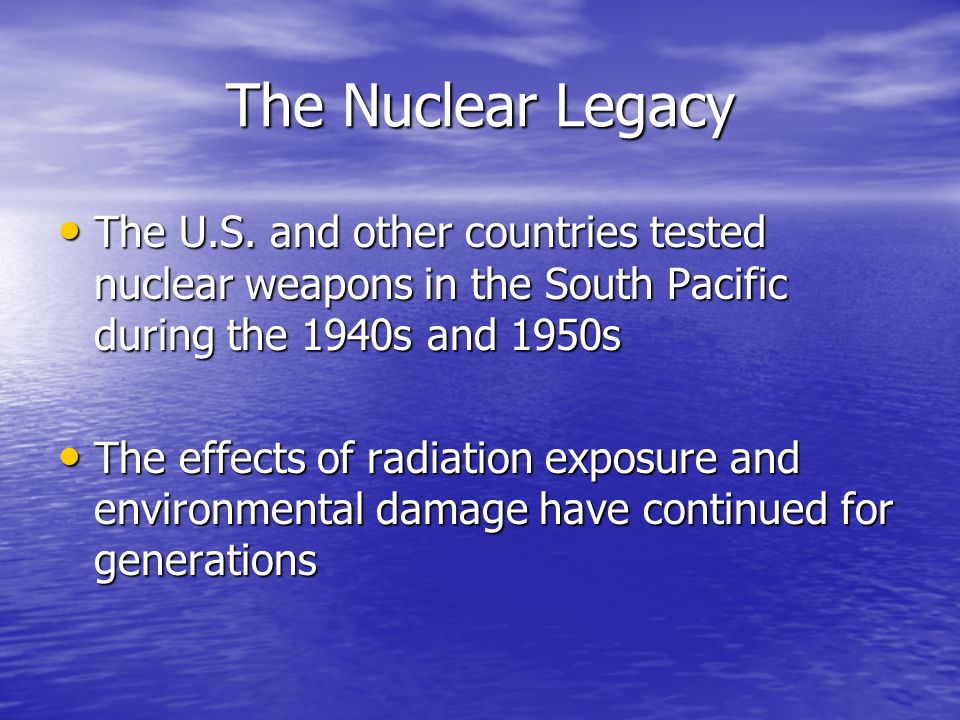 The Nuclear Legacy

• The U.S. and other countries tested nuclear weapons in the South Pacific during the 1940s and 1950s

• The effects of radiation exposure and environmental damage have continued for generations